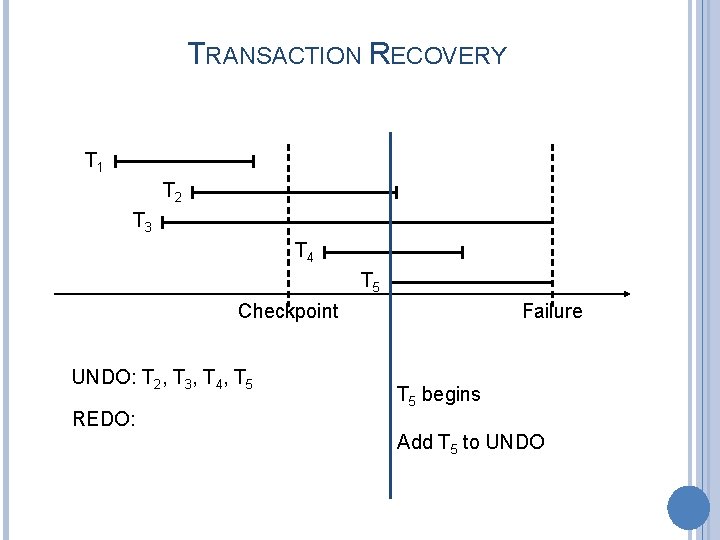 TRANSACTION RECOVERY

$T_1$

$T_2$

$T_3$

$T_4$

$T_5$

Checkpoint

Failure

UNDO: $T_2$, $T_3$, $T_4$, $T_5$

REDO:

$T_5$ begins

Add $T_5$ to UNDO